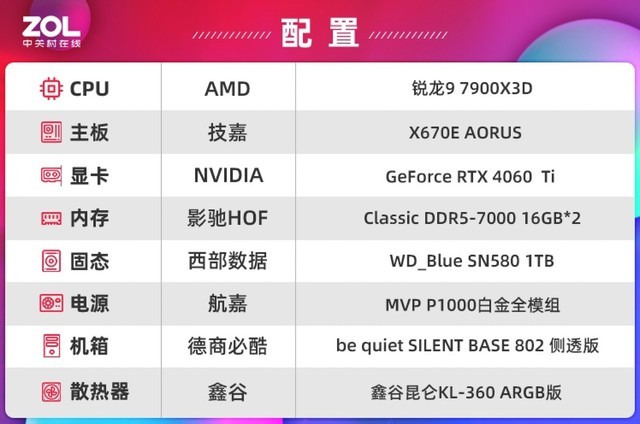 ZOL
中关村在线

配置

| CPU | AMD | 锐龙9 7900X3D |
|---|---|---|
| 主板 | 技嘉 | X670E AORUS |
| 显卡 | NVIDIA | GeForce RTX 4060 Ti |
| 内存 | 影驰HOF | Classic DDR5-7000 16GB*2 |
| 固态 | 西部数据 | WD_Blue SN580 1TB |
| 电源 | 航嘉 | MVP P1000白金全模组 |
| 机箱 | 德商必酷 | be quiet SILENT BASE 802 侧透版 |
| 散热器 | 鑫谷 | 鑫谷昆仑KL-360 ARGB版 |